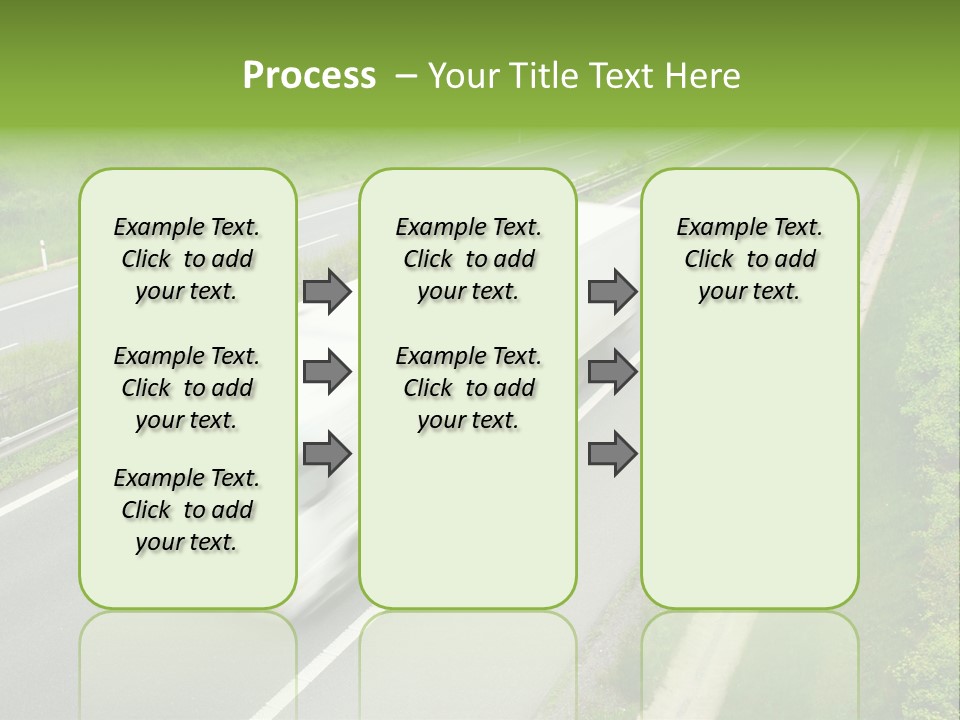 Process – Your Title Text Here

Example Text. Click to add your text.

Example Text. Click to add your text.

Example Text. Click to add your text.

Example Text. Click to add your text.

Example Text. Click to add your text.

Example Text. Click to add your text.